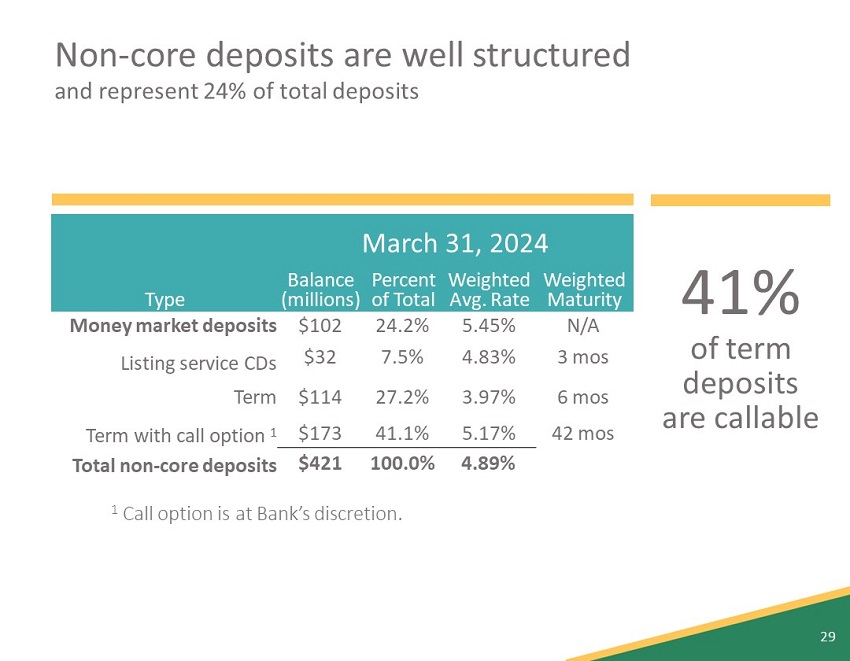 Non-core deposits are well structured
and represent 24% of total deposits

March 31, 2024

| Type | Balance (millions) | Percent of Total | Weighted Avg. Rate | Weighted Maturity |
|---|---|---|---|---|
| **Money market deposits** | $102 | 24.2% | 5.45% | N/A |
| Listing service CDs | $32 | 7.5% | 4.83% | 3 mos |
| Term | $114 | 27.2% | 3.97% | 6 mos |
| Term with call option $^1$ | $173 | 41.1% | 5.17% | 42 mos |
| **Total non-core deposits** | **$421** | **100.0%** | **4.89%** | |

$^1$ Call option is at Bank's discretion.

41%
of term deposits are callable

29